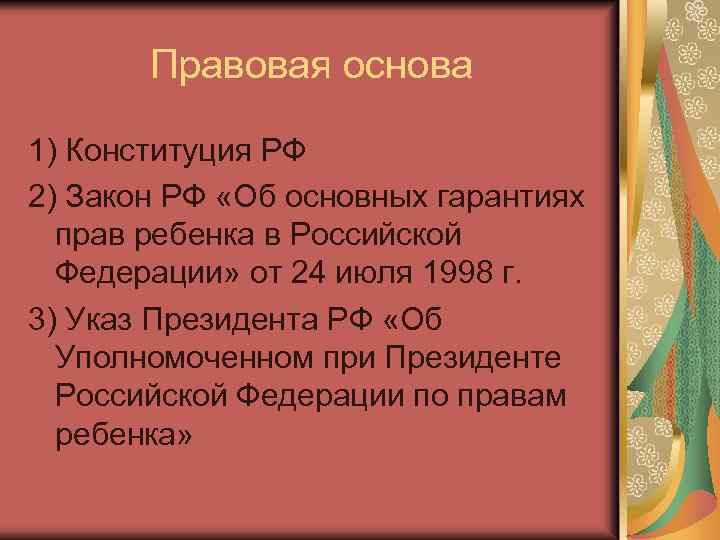 Правовая основа

1) Конституция РФ

2) Закон РФ «Об основных гарантиях прав ребенка в Российской Федерации» от 24 июля 1998 г.

3) Указ Президента РФ «Об Уполномоченном при Президенте Российской Федерации по правам ребенка»